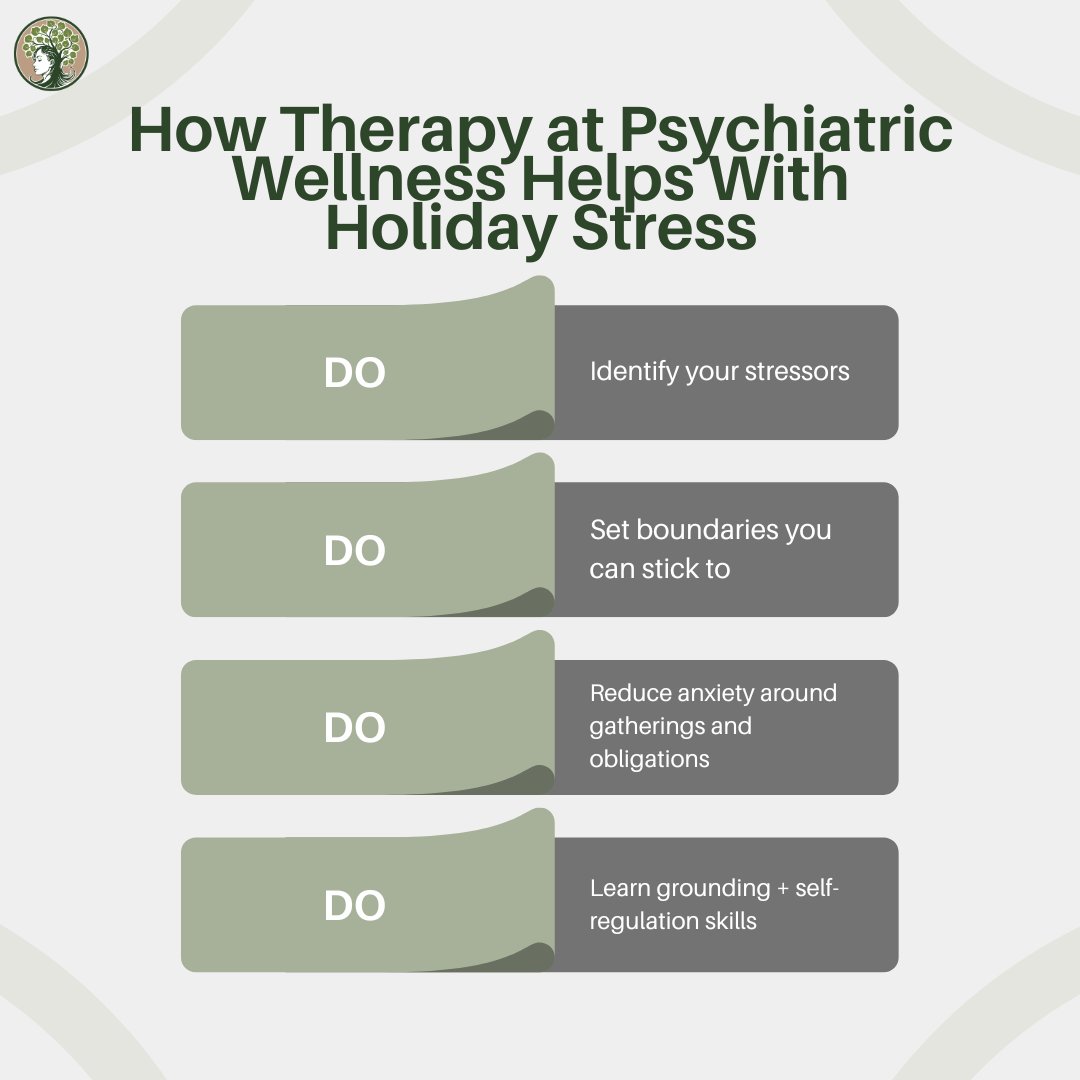 How Therapy at Psychiatric Wellness Helps With Holiday Stress

DO

Identify your stressors

DO

Set boundaries you can stick to

DO

Reduce anxiety around gatherings and obligations

DO

Learn grounding + self-regulation skills